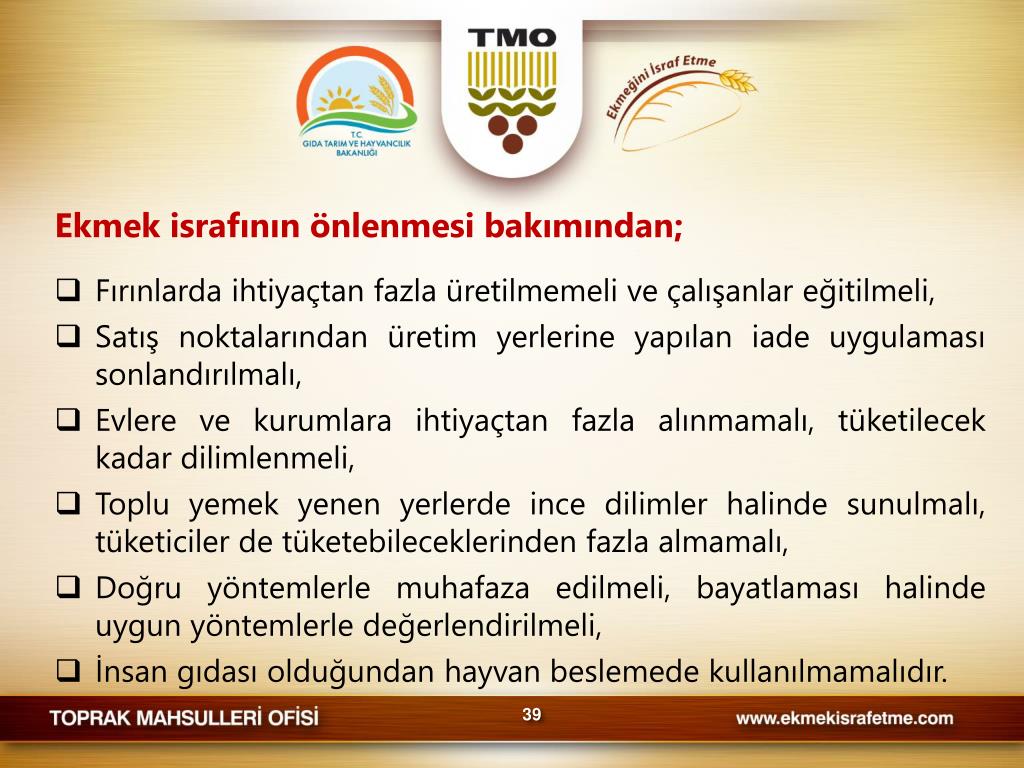 T.C.
GIDA TARIM VE HAYVANCILIK BAKANLIĞI

TMO

Ekmeğini İsraf Etme

Ekmek israfının önlenmesi bakımından;

❑ Fırınlarda ihtiyaçtan fazla üretilmemeli ve çalışanlar eğitilmeli,
❑ Satış noktalarından üretim yerlerine yapılan iade uygulaması sonlandırılmalı,
❑ Evlere ve kurumlara ihtiyaçtan fazla alınmamalı, tüketilecek kadar dilimlenmeli,
❑ Toplu yemek yenen yerlerde ince dilimler halinde sunulmalı, tüketiciler de tüketebileceklerinden fazla almamalı,
❑ Doğru yöntemlerle muhafaza edilmeli, bayatlaması halinde uygun yöntemlerle değerlendirilmeli,
❑ İnsan gıdası olduğundan hayvan beslemede kullanılmamalıdır.

TOPRAK MAHSULLERİ OFİSİ
39
www.ekmekisrafetme.com